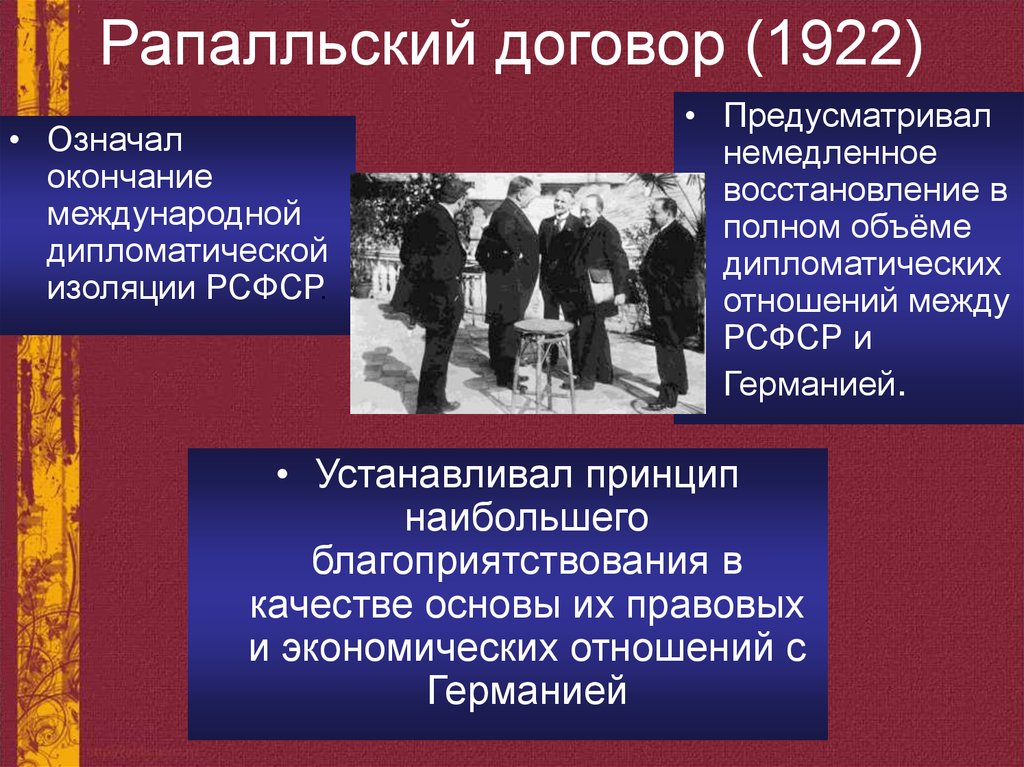 Рапалльский договор (1922)

• Означал окончание международной дипломатической изоляции РСФСР.

• Предусматривал немедленное восстановление в полном объёме дипломатических отношений между РСФСР и Германией.

• Устанавливал принцип наибольшего благоприятствования в качестве основы их правовых и экономических отношений с Германией